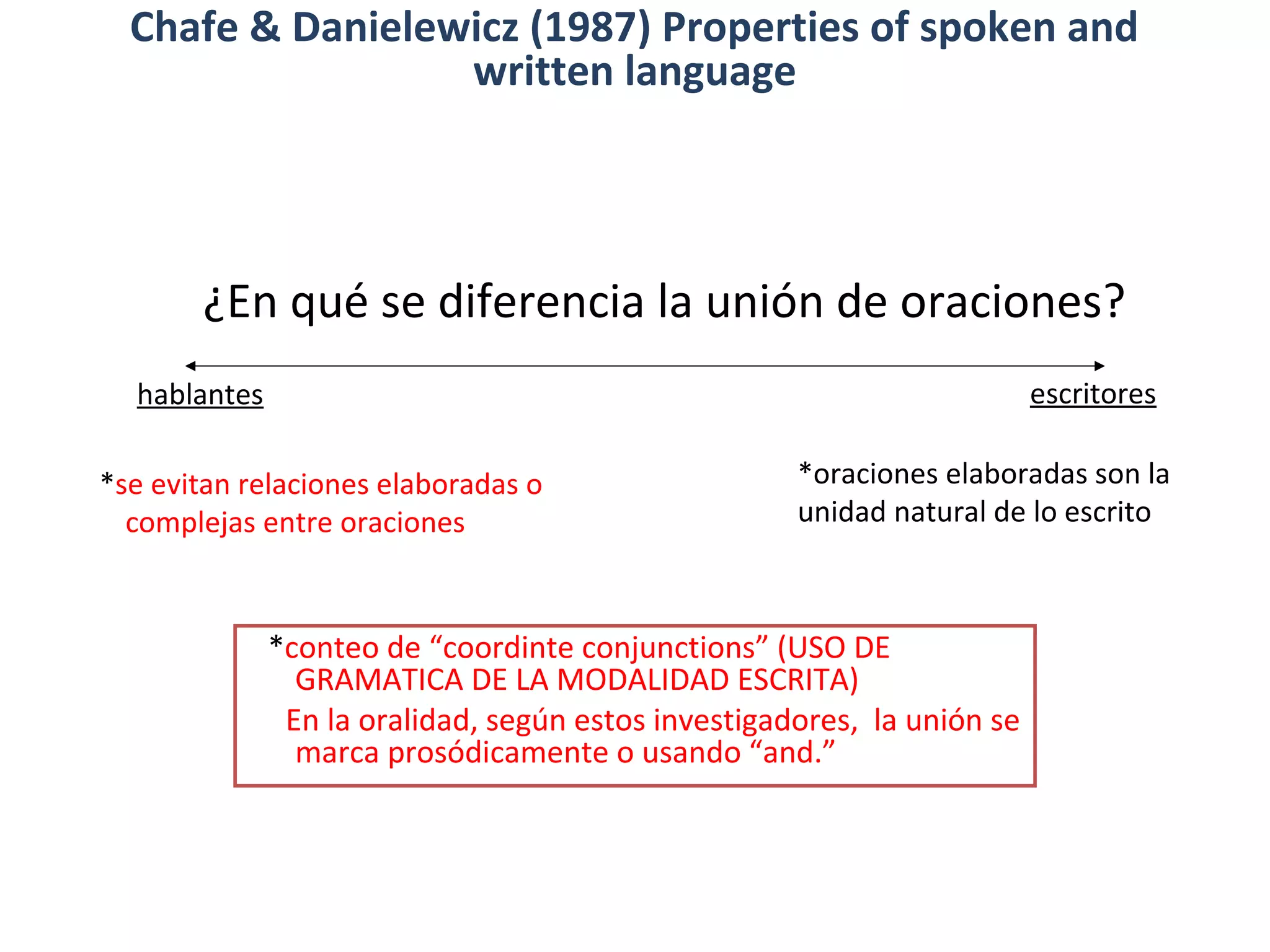 Chafe & Danielewicz (1987) Properties of spoken and written language

¿En qué se diferencia la unión de oraciones?

hablantes

escritores

*se evitan relaciones elaboradas o complejas entre oraciones

*oraciones elaboradas son la unidad natural de lo escrito

*conteo de “coordinte conjunctions” (USO DE GRAMATICA DE LA MODALIDAD ESCRITA)

En la oralidad, según estos investigadores, la unión se marca prosódicamente o usando “and.”